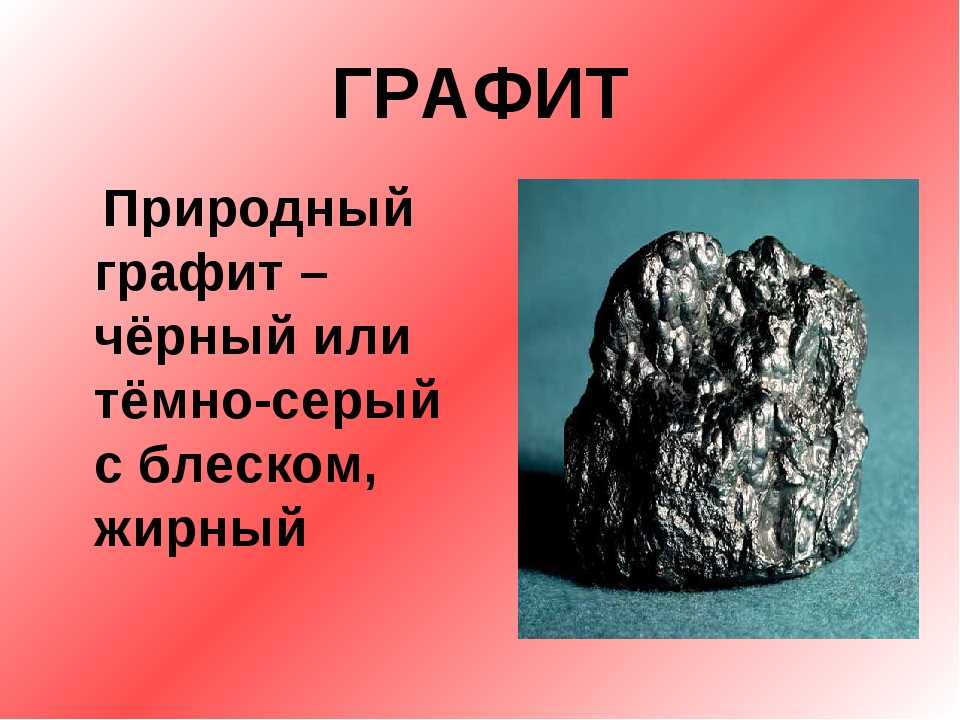 ГРАФИТ

Природный графит – чёрный или тёмно-серый с блеском, жирный